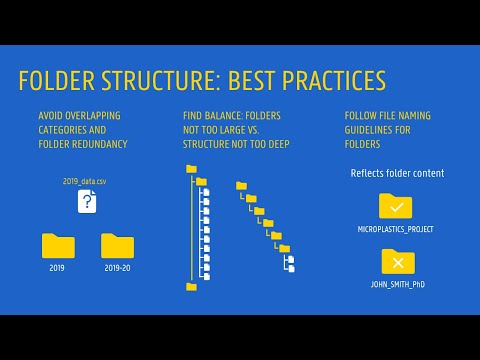 FOLDER STRUCTURE: BEST PRACTICES

AVOID OVERLAPPING CATEGORIES AND FOLDER REDUNDANCY

2019_data.csv

?

2019

2019-20

FIND BALANCE: FOLDERS NOT TOO LARGE VS. STRUCTURE NOT TOO DEEP

FOLLOW FILE NAMING GUIDELINES FOR FOLDERS

Reflects folder content

MICROPLASTICS_PROJECT

JOHN_SMITH_PhD